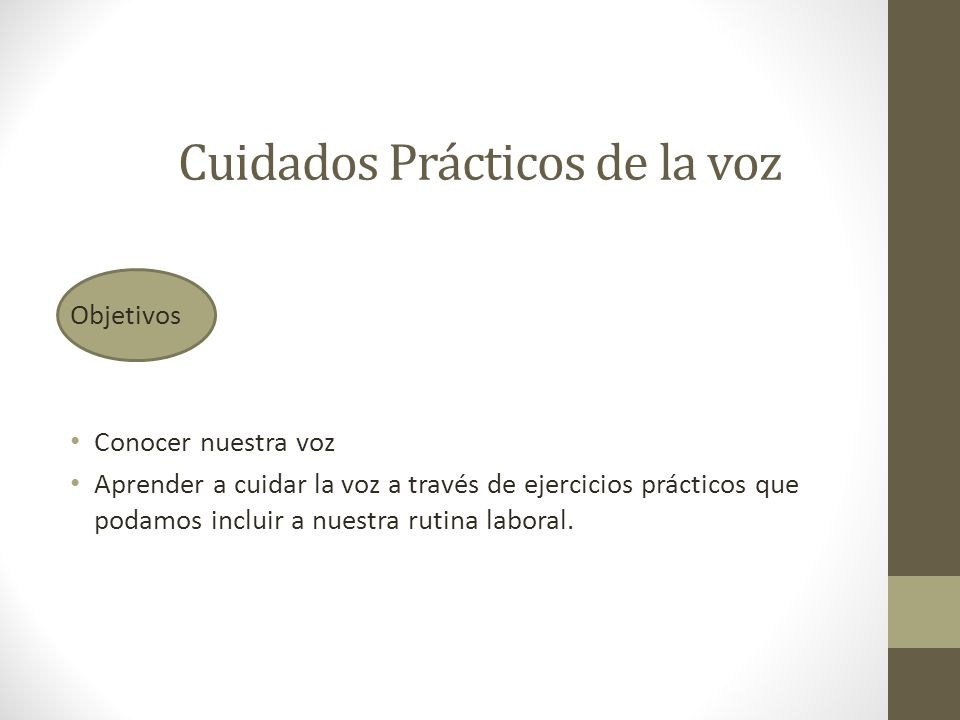 Cuidados Prácticos de la voz

Objetivos

• Conocer nuestra voz
• Aprender a cuidar la voz a través de ejercicios prácticos que podamos incluir a nuestra rutina laboral.